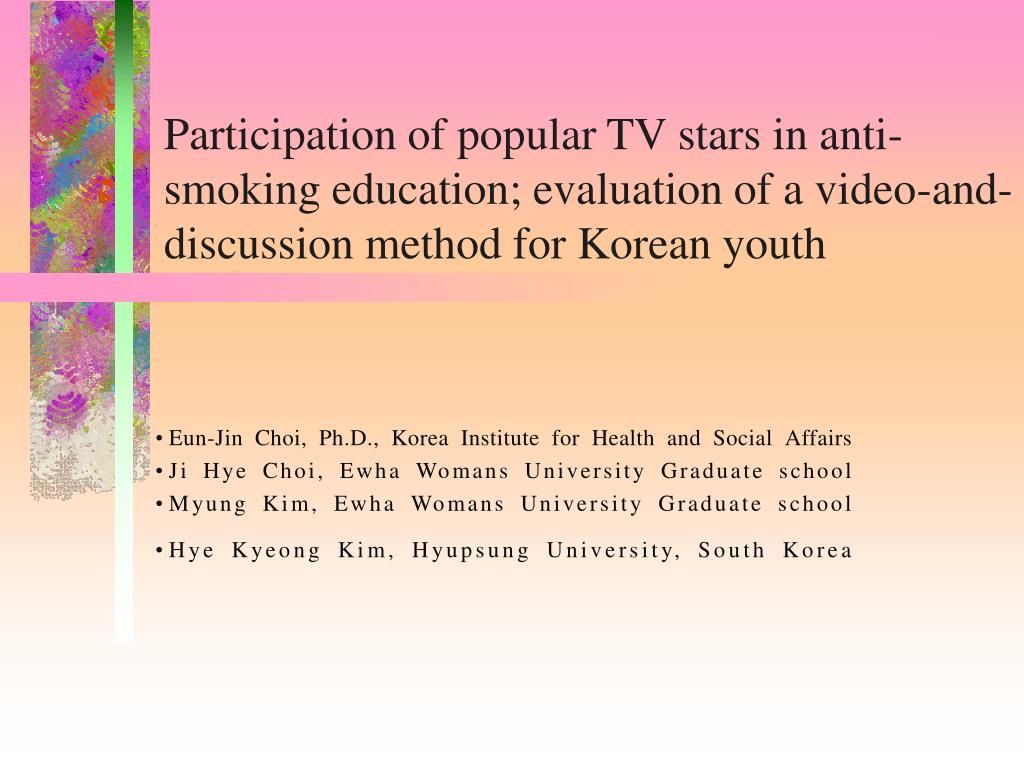 Participation of popular TV stars in anti-smoking education; evaluation of a video-and-discussion method for Korean youth

• Eun-Jin Choi, Ph.D., Korea Institute for Health and Social Affairs
• Ji Hye Choi, Ewha Womans University Graduate school
• Myung Kim, Ewha Womans University Graduate school
• Hye Kyeong Kim, Hyupsung University, South Korea